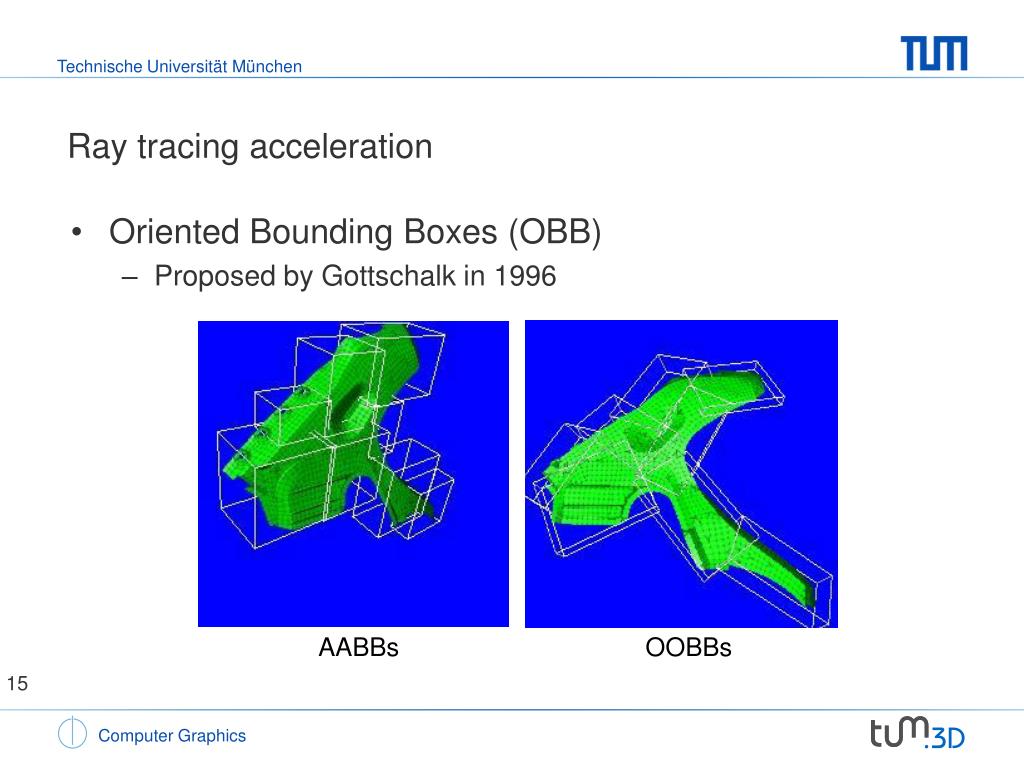 Technische Universität München

TUM

Ray tracing acceleration

• Oriented Bounding Boxes (OBB)
– Proposed by Gottschalk in 1996

AABBs

OOBBs

15

Computer Graphics

tum.3D